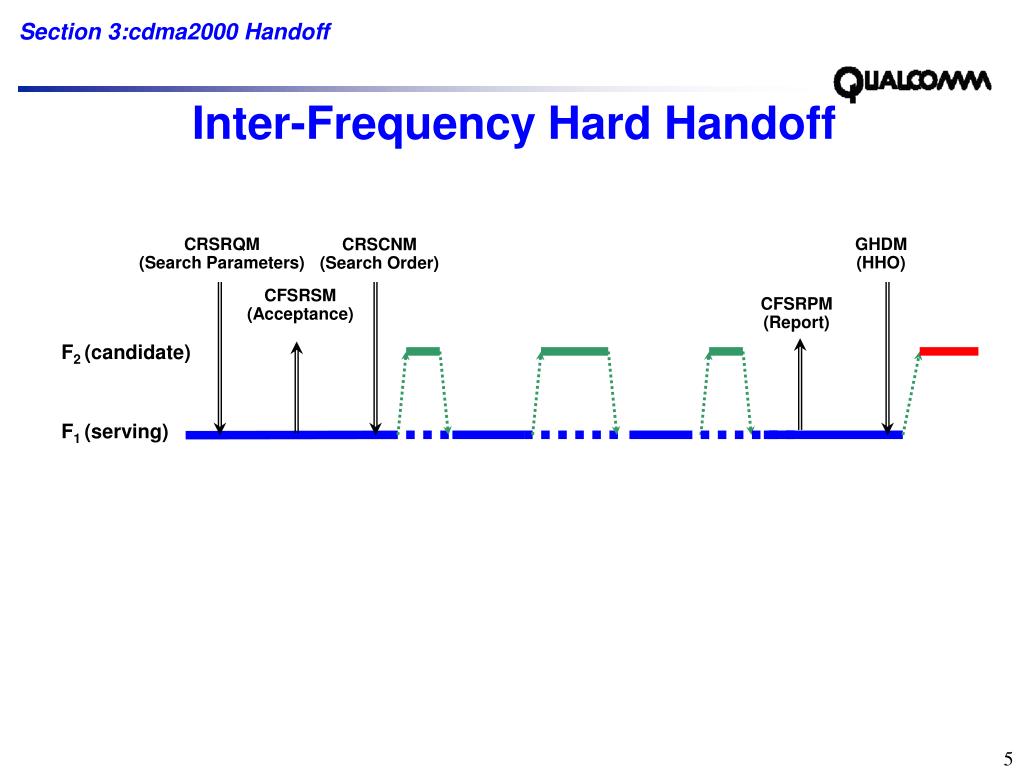 Section 3:cdma2000 Handoff

QUALCOMM

Inter-Frequency Hard Handoff

CRSRQM
(Search Parameters)

CRSCNM
(Search Order)

GHDM
(HHO)

CFSRSM
(Acceptance)

CFSRPM
(Report)

$F_2$ (candidate)

$F_1$ (serving)

5